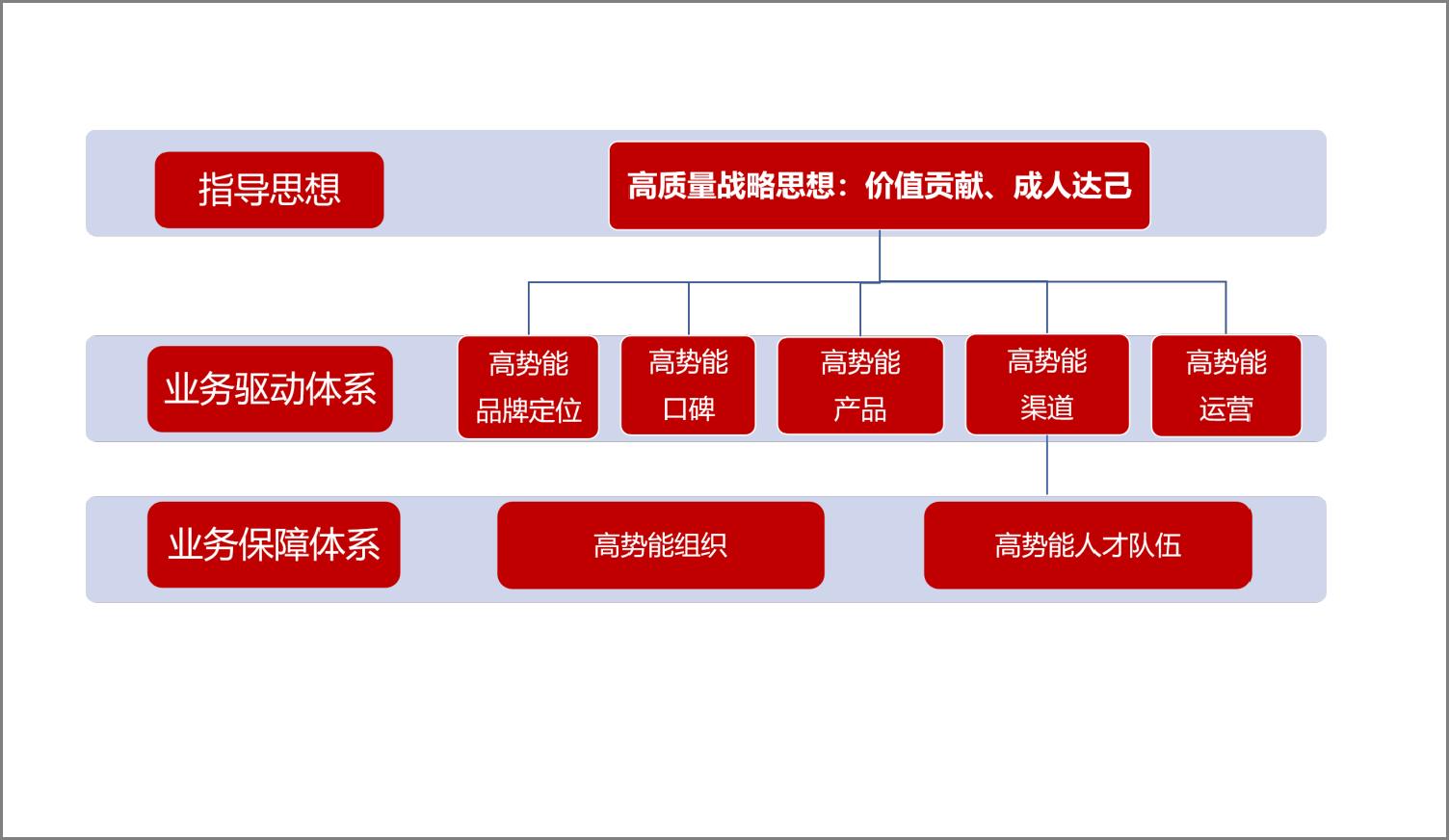 指导思想

高质量战略思想：价值贡献、成人达己

业务驱动体系

高势能
品牌定位

高势能
口碑

高势能
产品

高势能
渠道

高势能
运营

业务保障体系

高势能组织

高势能人才队伍